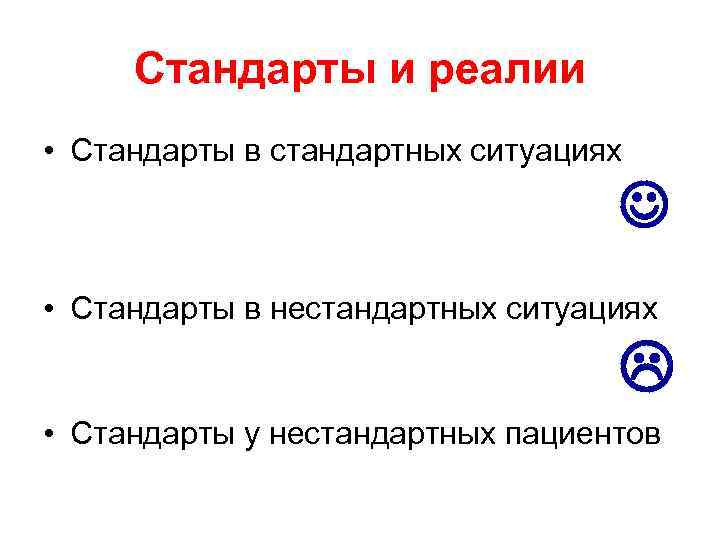 Стандарты и реалии

• Стандарты в стандартных ситуациях

☺

• Стандарты в нестандартных ситуациях

☹

• Стандарты у нестандартных пациентов